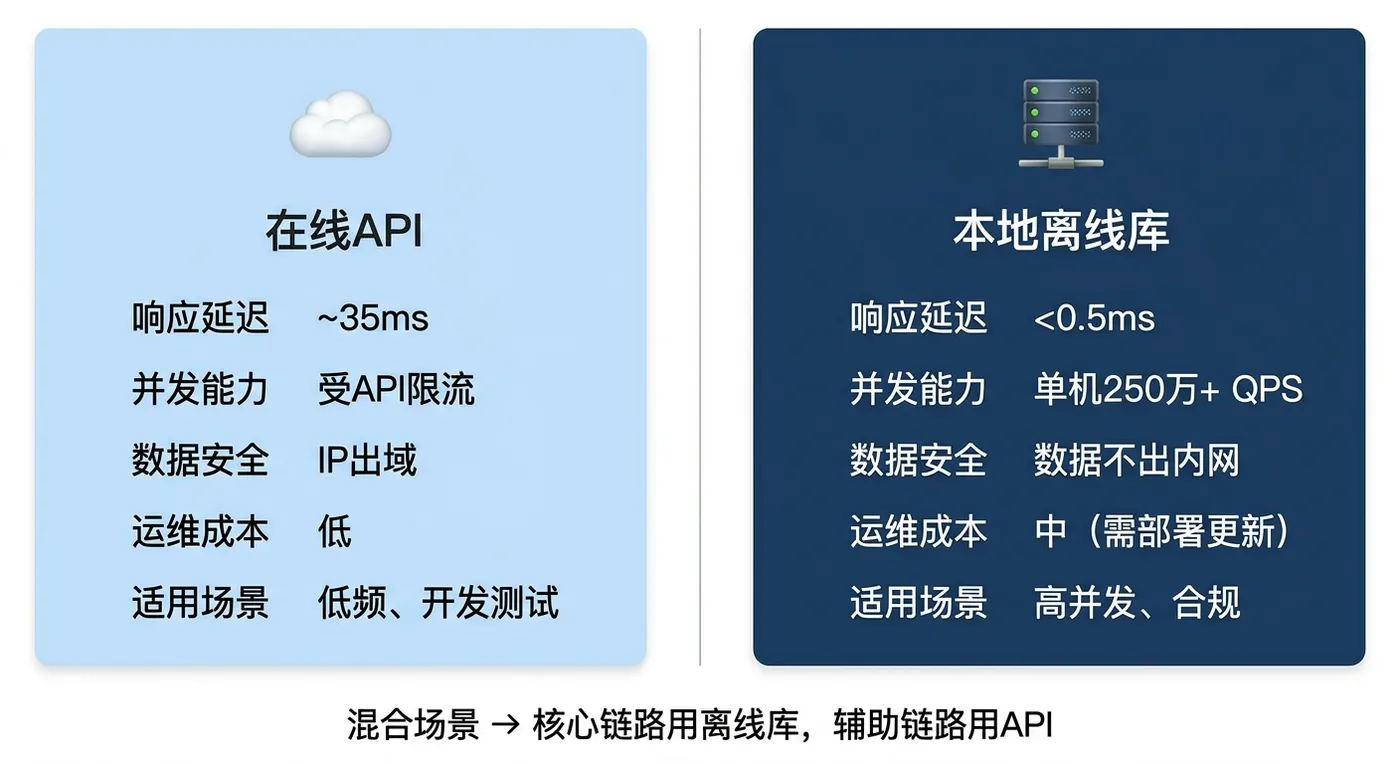 在线API

响应延迟 ~35ms
并发能力 受API限流
数据安全 IP出域
运维成本 低
适用场景 低频、开发测试

本地离线库

响应延迟 <0.5ms
并发能力 单机250万+ QPS
数据安全 数据不出内网
运维成本 中（需部署更新）
适用场景 高并发、合规

混合场景 → 核心链路用离线库，辅助链路用API